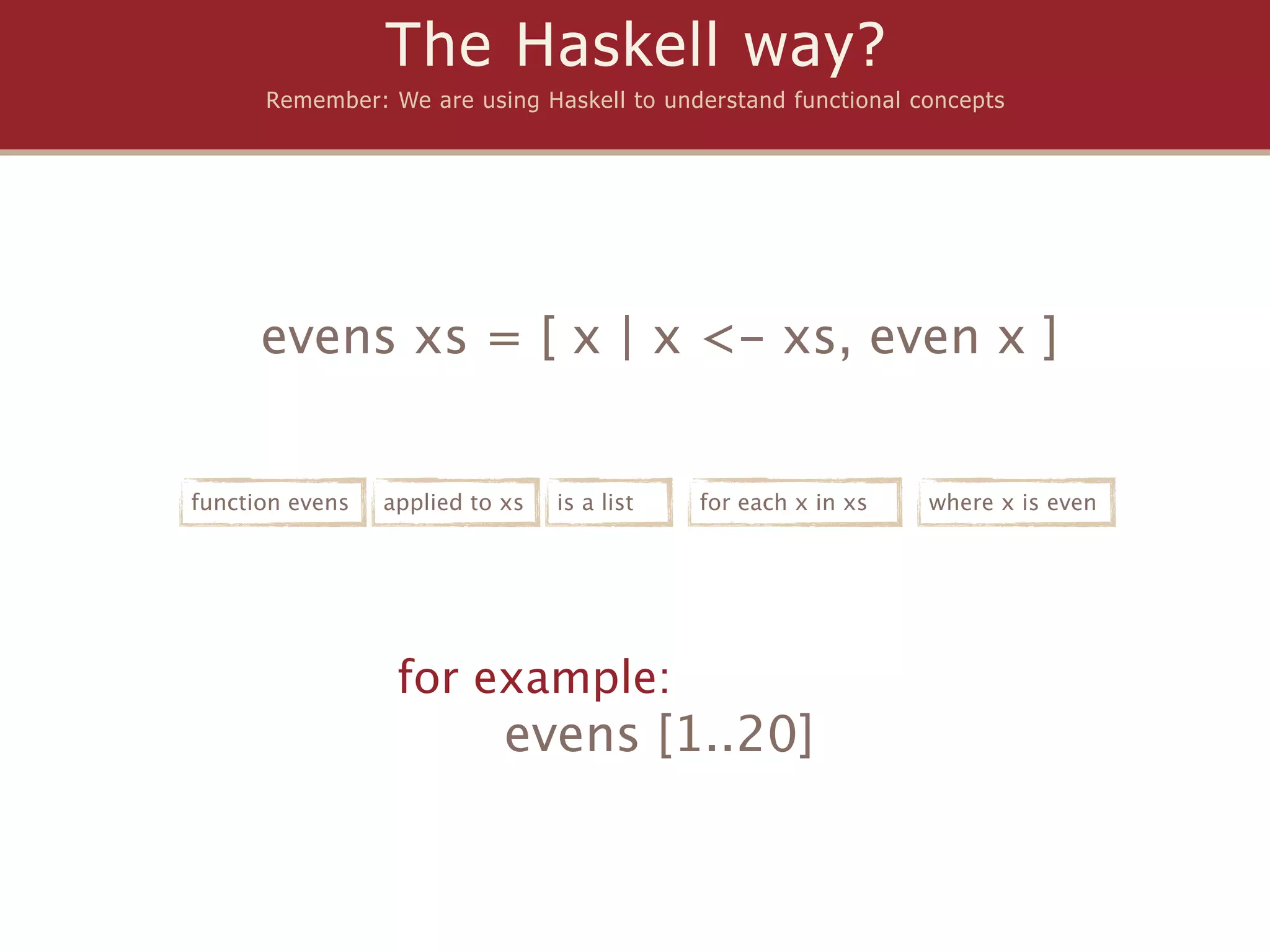 The Haskell way?

Remember: We are using Haskell to understand functional concepts

evens xs = [ x | x <- xs, even x ]

function evens

applied to xs

is a list

for each x in xs

where x is even

for example:

evens [1..20]